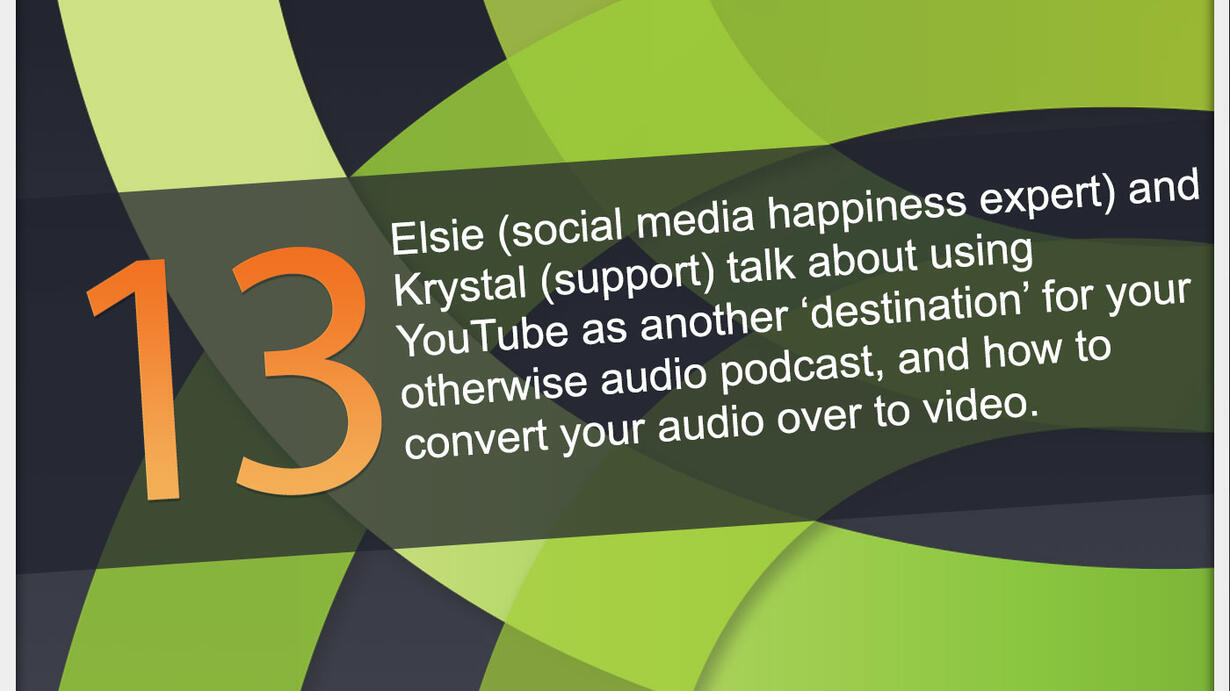 13

Elsie (social media happiness expert) and Krystal (support) talk about using YouTube as another ‘destination’ for your otherwise audio podcast, and how to convert your audio over to video.